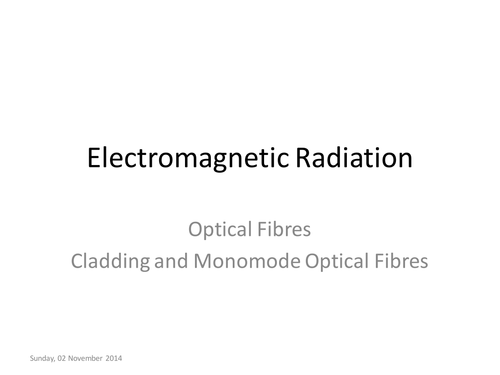 Electromagnetic Radiation

Optical Fibres
Cladding and Monomode Optical Fibres

Sunday, 02 November 2014